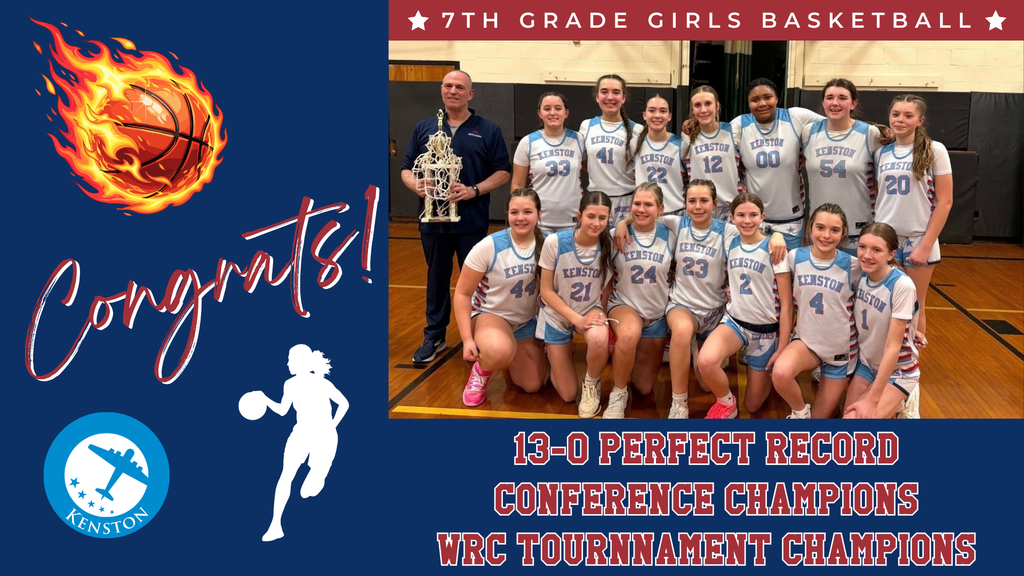 ★ 7TH GRADE GIRLS BASKETBALL ★

Congrats!

KENSTON

KENSTON 33 KENSTON 41 KENSTON 22 KENSTON 12 KENSTON 00 KENSTON 54 KENSTON 20

KENSTON 44 KENSTON 21 KENSTON 24 KENSTON 23 KENSTON 2 KENSTON 4 KENSTON 1

13-0 PERFECT RECORD
CONFERENCE CHAMPIONS
WRC TOURNNAMENT CHAMPIONS